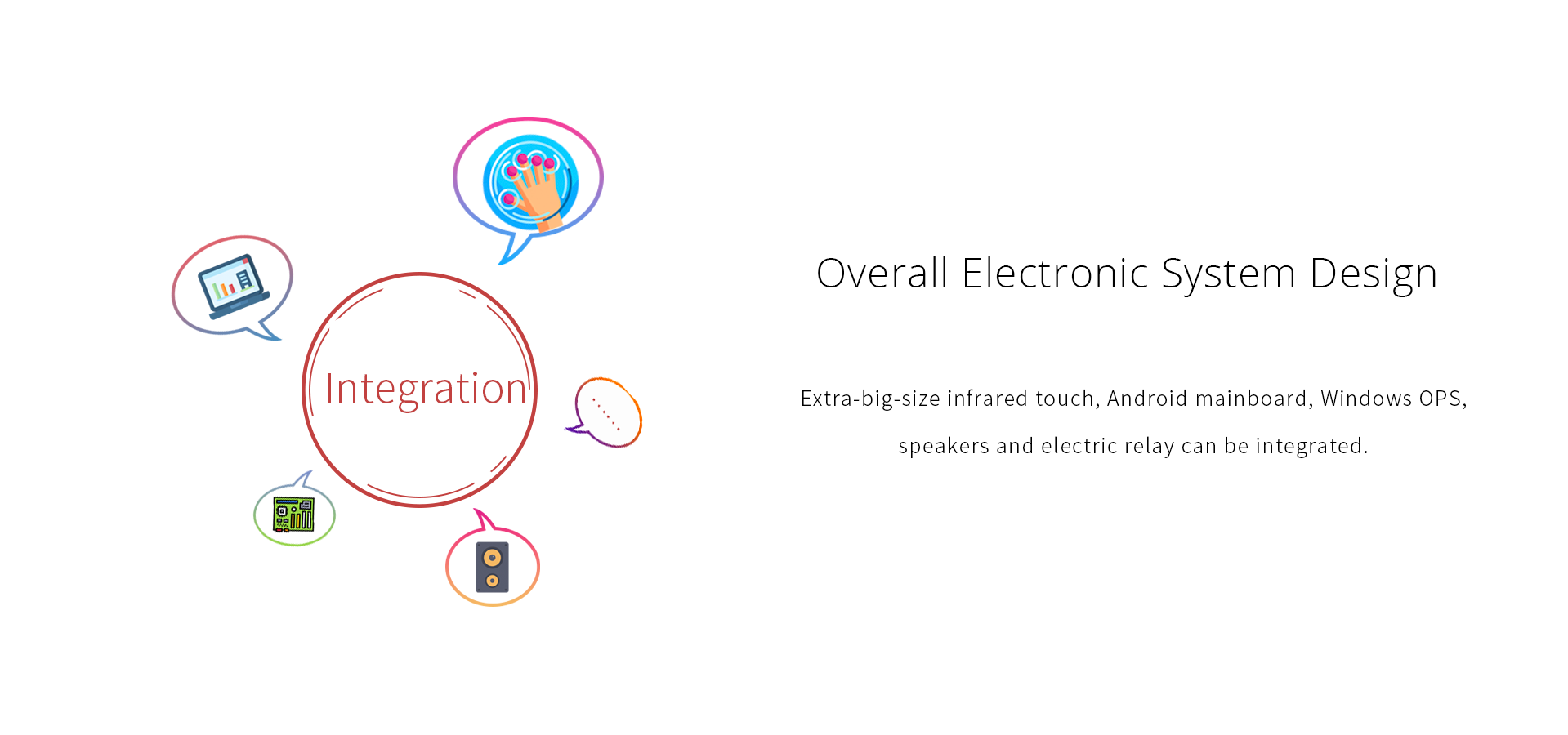 Integration

Overall Electronic System Design

Extra-big-size infrared touch, Android mainboard, Windows OPS, speakers and electric relay can be integrated.